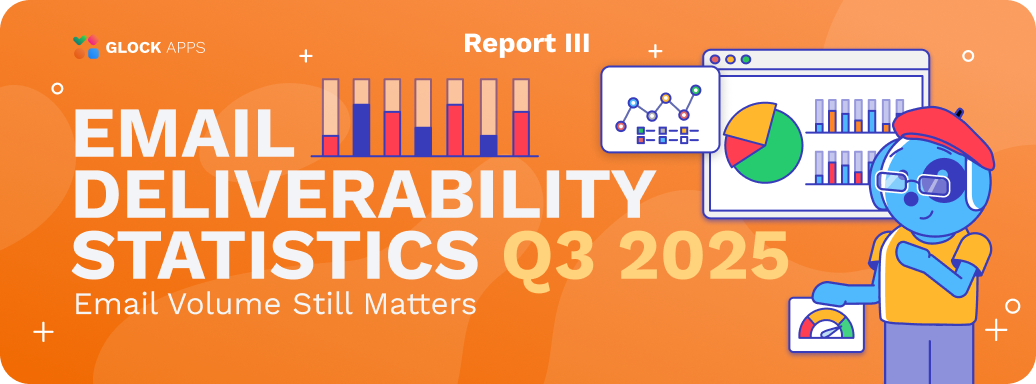 GLOCK APPS

Report III

EMAIL DELIVERABILITY STATISTICS Q3 2025

Email Volume Still Matters